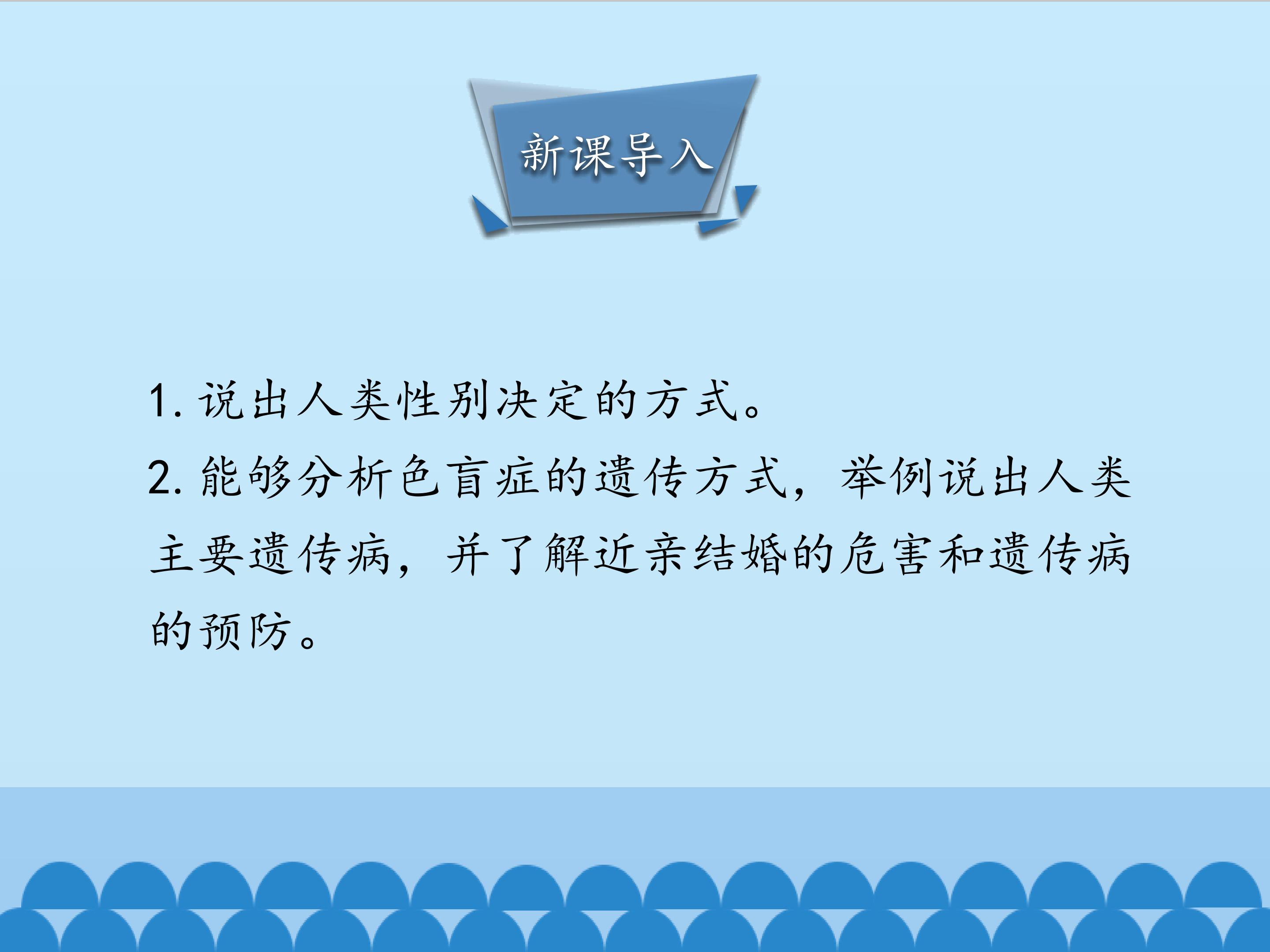 新课导入

1. 说出人类性别决定的方式。

2. 能够分析色盲症的遗传方式，举例说出人类主要遗传病，并了解近亲结婚的危害和遗传病的预防。